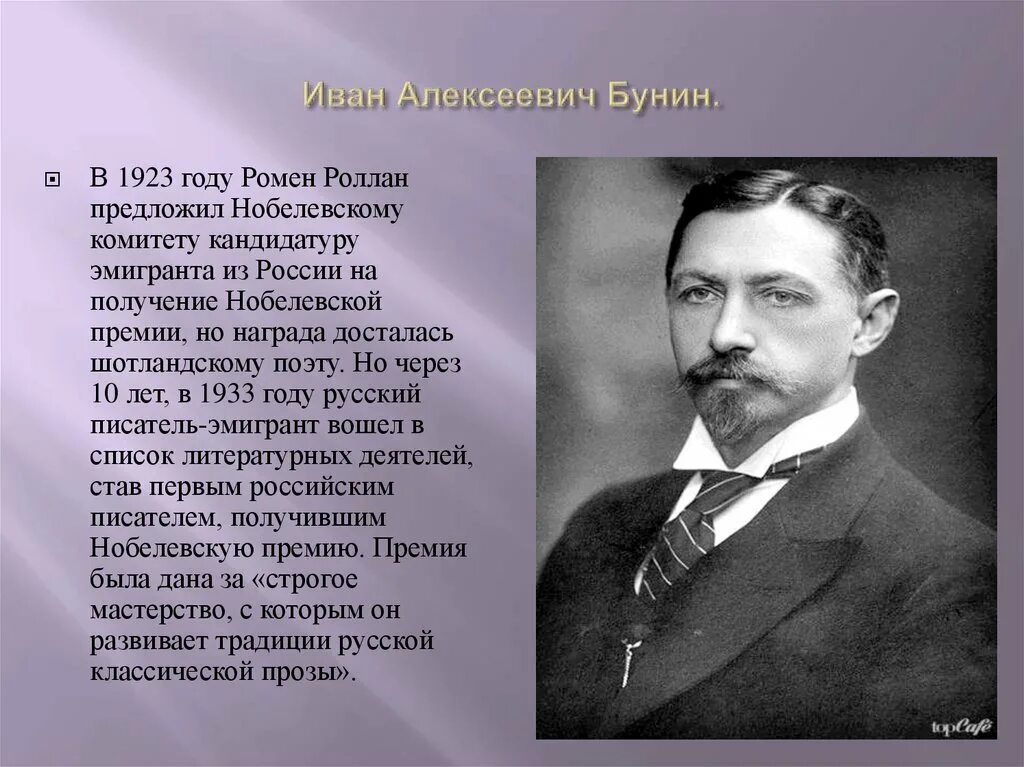 Иван Алексеевич Бунин.

В 1923 году Ромен Роллан предложил Нобелевскому комитету кандидатуру эмигранта из России на получение Нобелевской премии, но награда досталась шотландскому поэту. Но через 10 лет, в 1933 году русский писатель-эмигрант вошел в список литературных деятелей, став первым российским писателем, получившим Нобелевскую премию. Премия была дана за «строгое мастерство, с которым он развивает традиции русской классической прозы».

topCafe